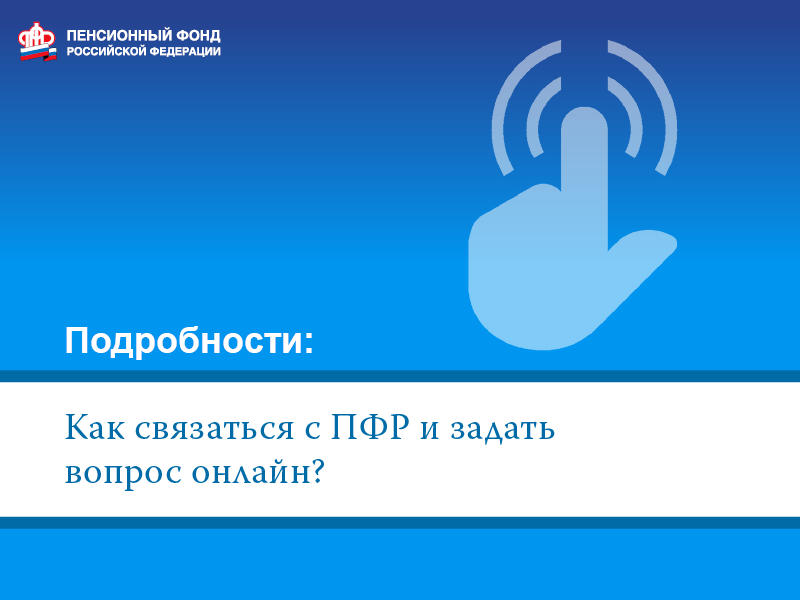 ПЕНСИОННЫЙ ФОНД
РОССИЙСКОЙ ФЕДЕРАЦИИ

Подробности:

Как связаться с ПФР и задать вопрос онлайн?